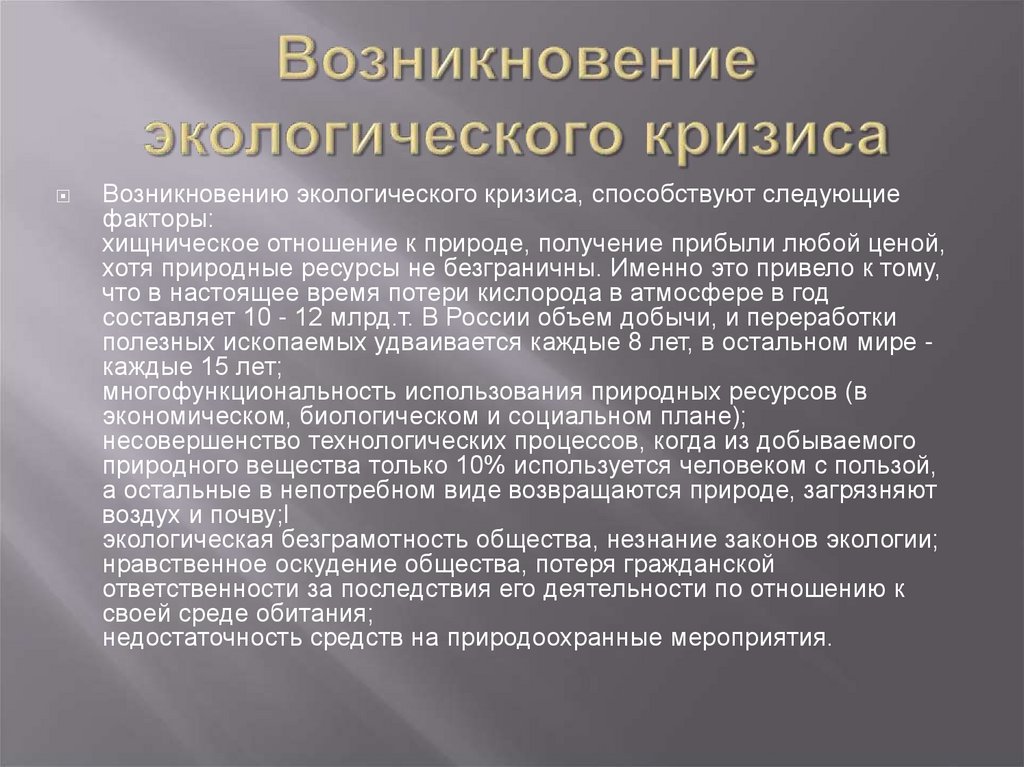 Возникновение экологического кризиса

Возникновению экологического кризиса, способствуют следующие факторы:
хищническое отношение к природе, получение прибыли любой ценой, хотя природные ресурсы не безграничны. Именно это привело к тому, что в настоящее время потери кислорода в атмосфере в год составляет 10 - 12 млрд.т. В России объем добычи, и переработки полезных ископаемых удваивается каждые 8 лет, в остальном мире - каждые 15 лет;
многофункциональность использования природных ресурсов (в экономическом, биологическом и социальном плане);
несовершенство технологических процессов, когда из добываемого природного вещества только 10% используется человеком с пользой, а остальные в непотребном виде возвращаются природе, загрязняют воздух и почву;l
экологическая безграмотность общества, незнание законов экологии;
нравственное оскудение общества, потеря гражданской ответственности за последствия его деятельности по отношению к своей среде обитания;
недостаточность средств на природоохранные мероприятия.